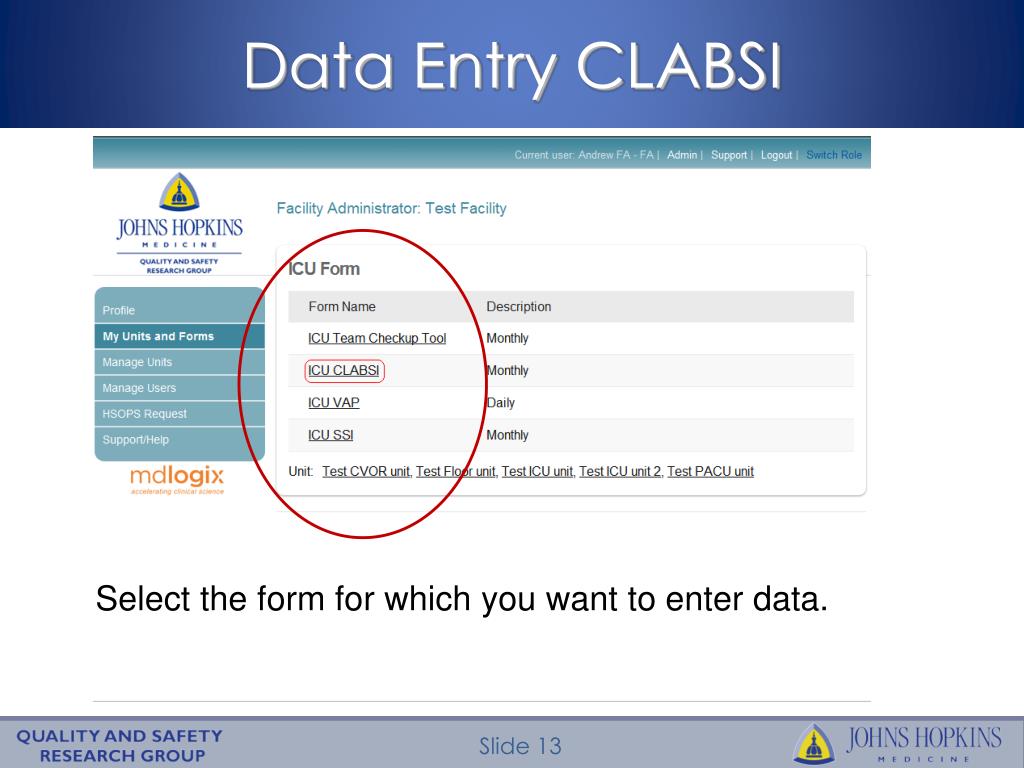 Data Entry CLABSI

Current user: Andrew FA - FA | Admin | Support | Logout | Switch Role

JOHNS HOPKINS
MEDICINE
QUALITY AND SAFETY RESEARCH GROUP

Facility Administrator: Test Facility

Profile
My Units and Forms
Manage Units
Manage Users
HSOPS Request
Support/Help

mdlogix
accelerating clinical science

ICU Form

| Form Name | Description |
|---|---|
| ICU Team Checkup Tool | Monthly |
| ICU CLABSI | Monthly |
| ICU VAP | Daily |
| ICU SSI | Monthly |

Unit: Test CVOR unit, Test Floor unit, Test ICU unit, Test ICU unit 2, Test PACU unit

Select the form for which you want to enter data.

QUALITY AND SAFETY RESEARCH GROUP

Slide 13

JOHNS HOPKINS
MEDICINE